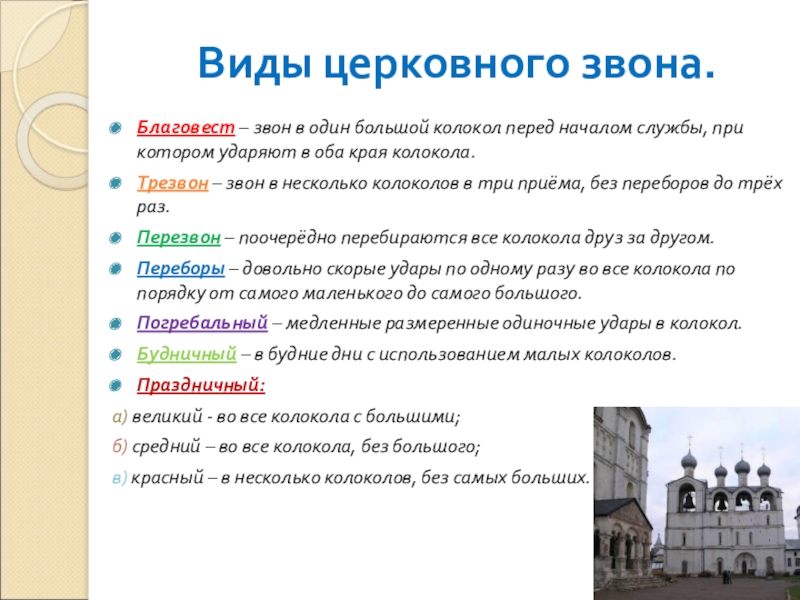 Виды церковного звона.

Благовест – звон в один большой колокол перед началом службы, при котором ударяют в оба края колокола.

Трезвон – звон в несколько колоколов в три приёма, без переборов до трёх раз.

Перезвон – поочерёдно перебираются все колокола друз за другом.

Переборы – довольно скорые удары по одному разу во все колокола по порядку от самого маленького до самого большого.

Погребальный – медленные размеренные одиночные удары в колокол.

Будничный – в будние дни с использованием малых колоколов.

Праздничный:

а) великий - во все колокола с большими;

б) средний – во все колокола, без большого;

в) красный – в несколько колоколов, без самых больших.